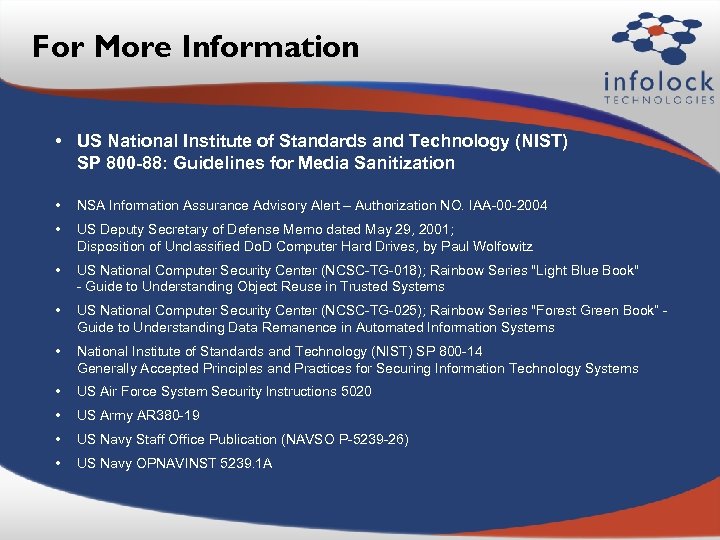 For More Information

infolock
TECHNOLOGIES

• US National Institute of Standards and Technology (NIST) SP 800-88: Guidelines for Media Sanitization

• NSA Information Assurance Advisory Alert – Authorization NO. IAA-00-2004

• US Deputy Secretary of Defense Memo dated May 29, 2001; Disposition of Unclassified DoD Computer Hard Drives, by Paul Wolfowitz

• US National Computer Security Center (NCSC-TG-018); Rainbow Series "Light Blue Book" - Guide to Understanding Object Reuse in Trusted Systems

• US National Computer Security Center (NCSC-TG-025); Rainbow Series "Forest Green Book" - Guide to Understanding Data Remanence in Automated Information Systems

• National Institute of Standards and Technology (NIST) SP 800-14 Generally Accepted Principles and Practices for Securing Information Technology Systems

• US Air Force System Security Instructions 5020

• US Army AR380-19

• US Navy Staff Office Publication (NAVSO P-5239-26)

• US Navy OPNAVINST 5239.1A